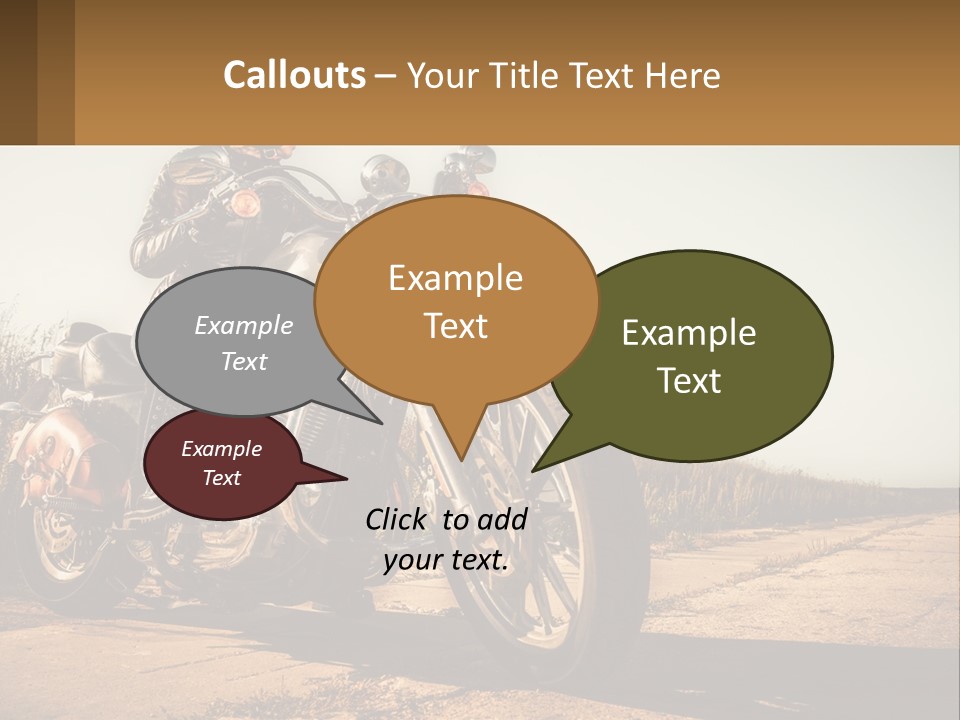 Callouts – Your Title Text Here

Example Text

Example Text

Example Text

Example Text

Click to add your text.